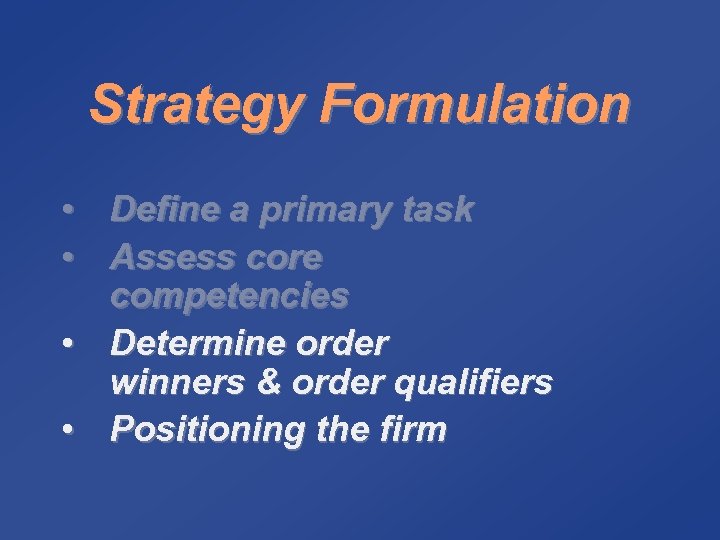 Strategy Formulation

• Define a primary task
• Assess core competencies
• Determine order winners & order qualifiers
• Positioning the firm